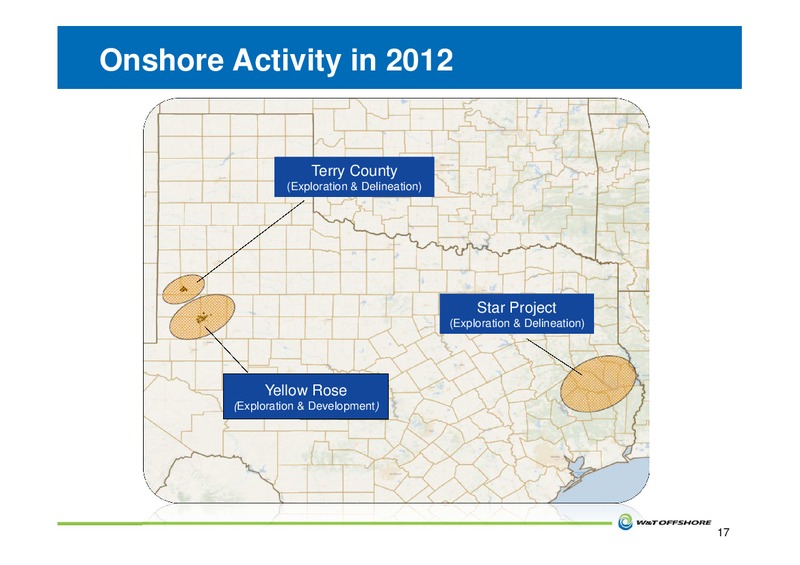 Onshore Activity in 2012

Terry County
(Exploration & Delineation)

Star Project
(Exploration & Delineation)

Yellow Rose
(Exploration & Development)

W&T OFFSHORE

17